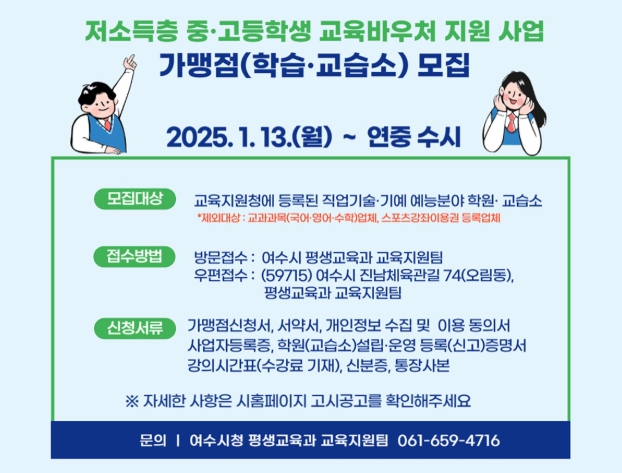 저소득층 중·고등학생 교육바우처 지원 사업
가맹점(학습·교습소) 모집

2025. 1. 13.(월) ~ 연중 수시

모집대상
교육지원청에 등록된 직업기술·기예 예능분야 학원· 교습소
*제외대상 : 교과과목(국어·영어·수학)업체, 스포츠강좌이용권 등록업체

접수방법
방문접수 : 여수시 평생교육과 교육지원팀
우편접수 : (59715) 여수시 진남체육관길 74(오림동), 평생교육과 교육지원팀

신청서류
가맹점신청서, 서약서, 개인정보 수집 및 이용 동의서
사업자등록증, 학원(교습소)설립·운영 등록(신고)증명서
강의시간표(수강료 기재), 신분증, 통장사본

※ 자세한 사항은 시홈페이지 고시공고를 확인해주세요

문의 | 여수시청 평생교육과 교육지원팀 061-659-4716